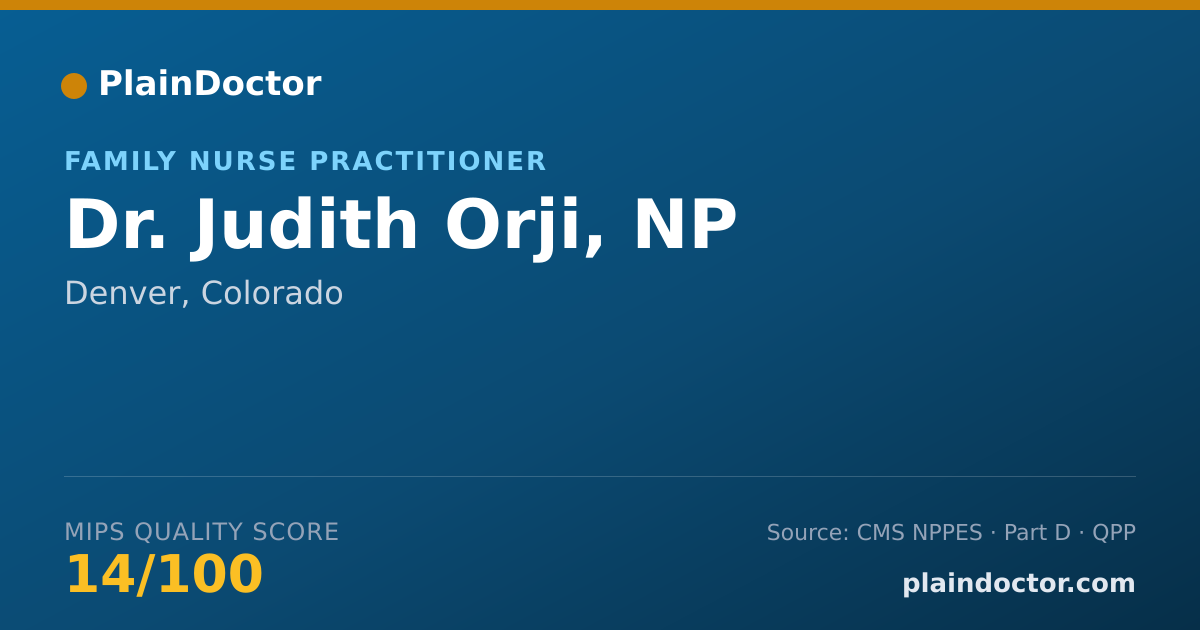 PlainDoctor

FAMILY NURSE PRACTITIONER

Dr. Judith Orji, NP

Denver, Colorado

MIPS QUALITY SCORE
14/100

Source: CMS NPPES · Part D · QPP

plaindoctor.com